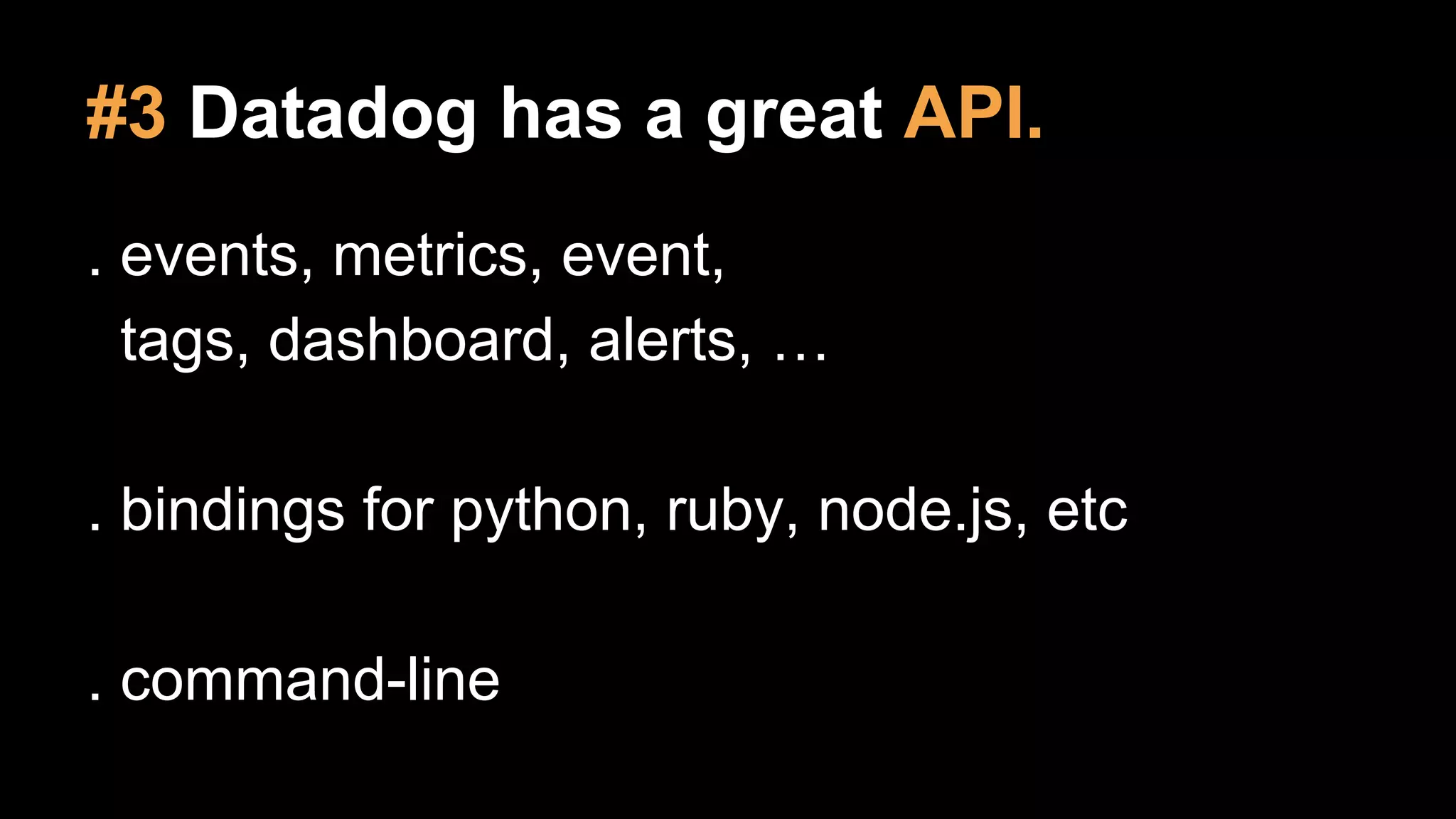 #3 Datadog has a great API.

. events, metrics, event, tags, dashboard, alerts, …

. bindings for python, ruby, node.js, etc

. command-line